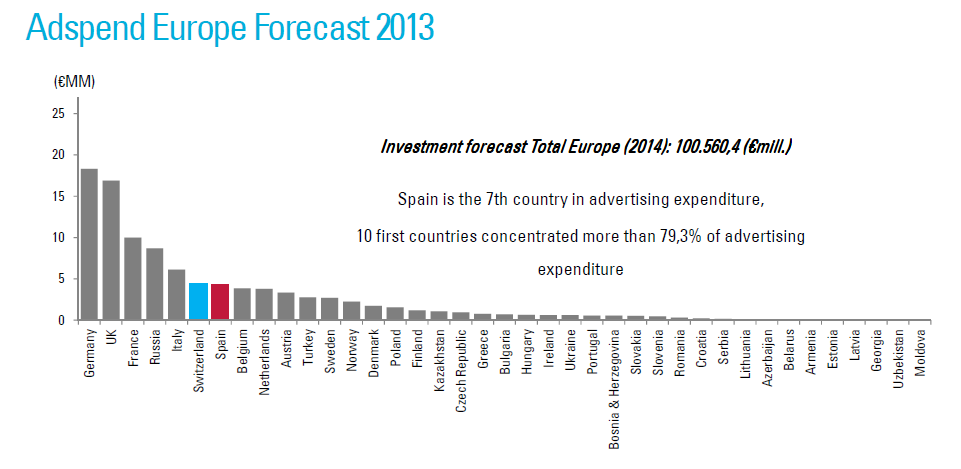 Adspend Europe Forecast 2013

(€MM)

25
20
15
10
5
0

Investment forecast Total Europe (2014): 100.560,4 (€mill.)

Spain is the 7th country in advertising expenditure,

10 first countries concentrated more than 79,3% of advertising expenditure

Germany
UK
France
Russia
Italy
Switzerland
Spain
Belgium
Netherlands
Austria
Turkey
Sweden
Norway
Denmark
Poland
Finland
Kazakhstan
Czech Republic
Greece
Bulgaria
Hungary
Ireland
Ukraine
Portugal
Bosnia & Herzegovina
Slovakia
Slovenia
Romania
Croatia
Serbia
Lithuania
Azerbaijan
Belarus
Armenia
Estonia
Latvia
Georgia
Uzbekistan
Moldova